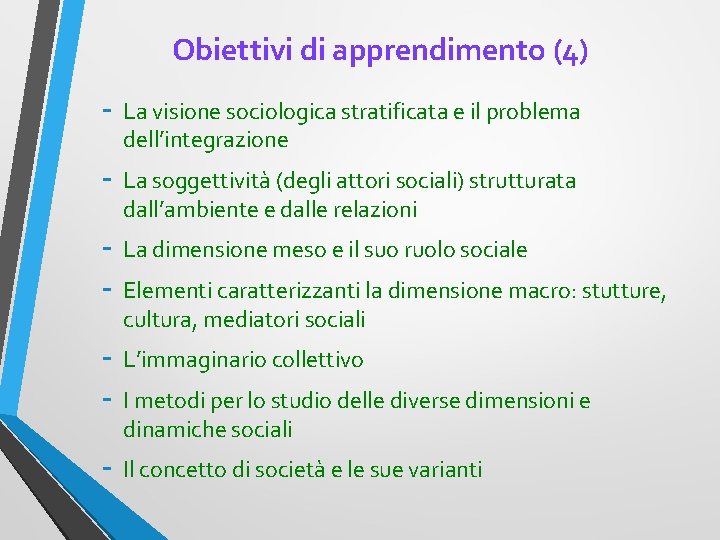 Obiettivi di apprendimento (4)

- La visione sociologica stratificata e il problema dell’integrazione
- La soggettività (degli attori sociali) strutturata dall’ambiente e dalle relazioni
- La dimensione meso e il suo ruolo sociale
- Elementi caratterizzanti la dimensione macro: stutture, cultura, mediatori sociali
- L’immaginario collettivo
- I metodi per lo studio delle diverse dimensioni e dinamiche sociali
- Il concetto di società e le sue varianti